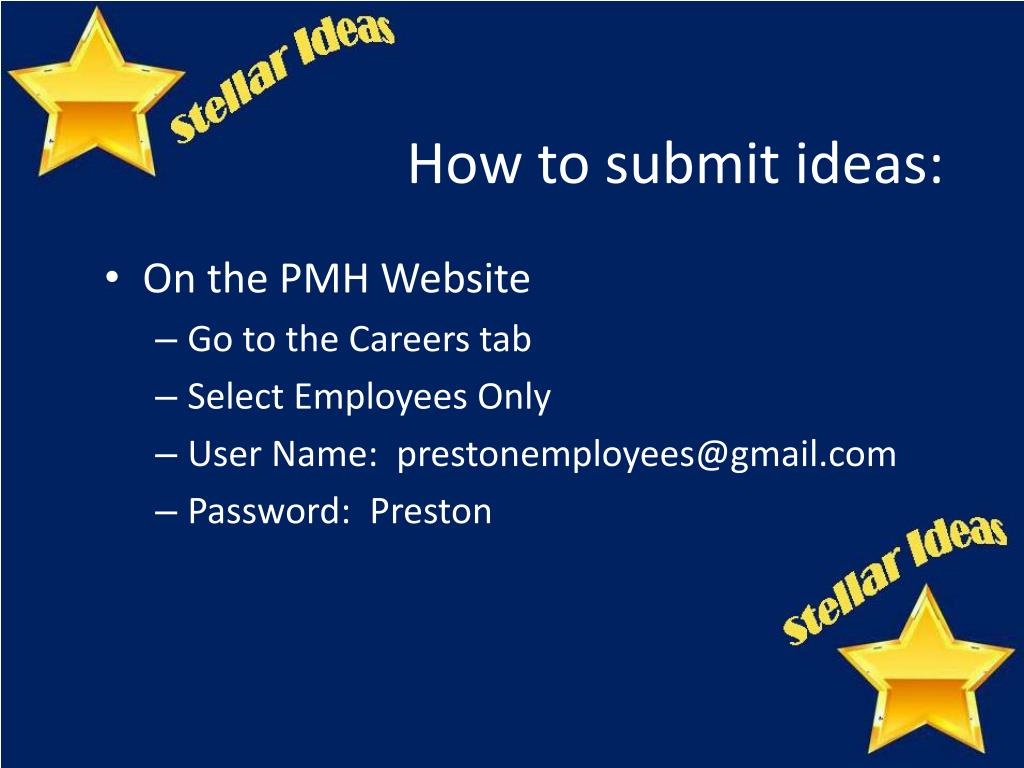 Stellar Ideas

How to submit ideas:

• On the PMH Website
– Go to the Careers tab
– Select Employees Only
– User Name: prestonemployees@gmail.com
– Password: Preston

Stellar Ideas